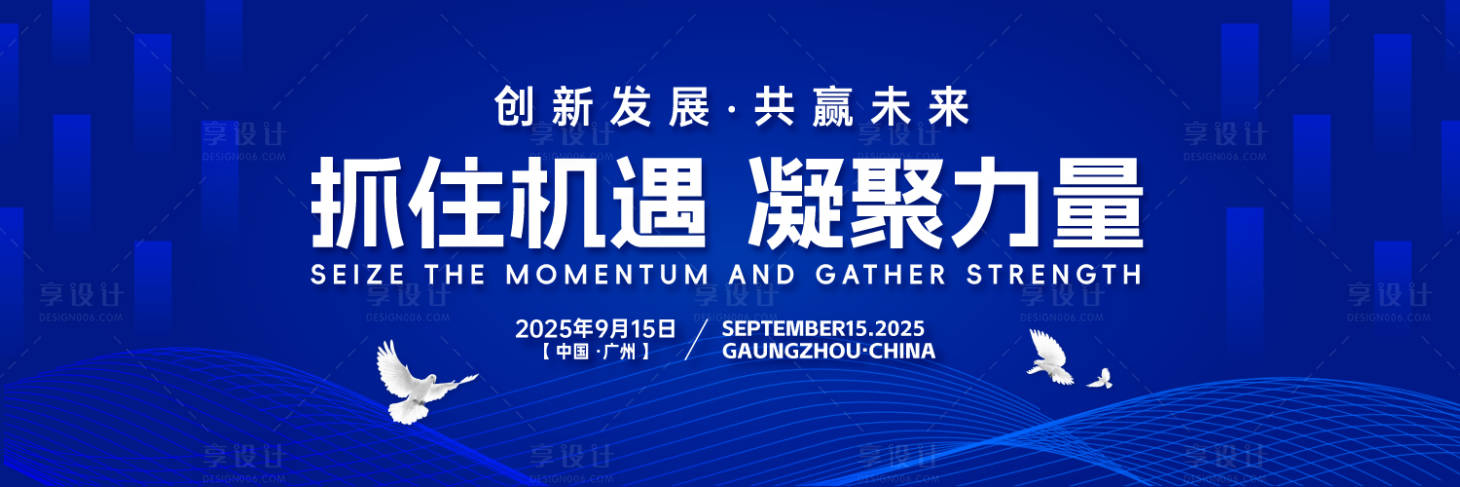 创新发展·共赢未来

抓住机遇 凝聚力量

SEIZE THE MOMENTUM AND GATHER STRENGTH

2025年9月15日
【中国·广州】

SEPTEMBER15.2025
GAUNGZHOU·CHINA

享设计
DESIGN006.COM